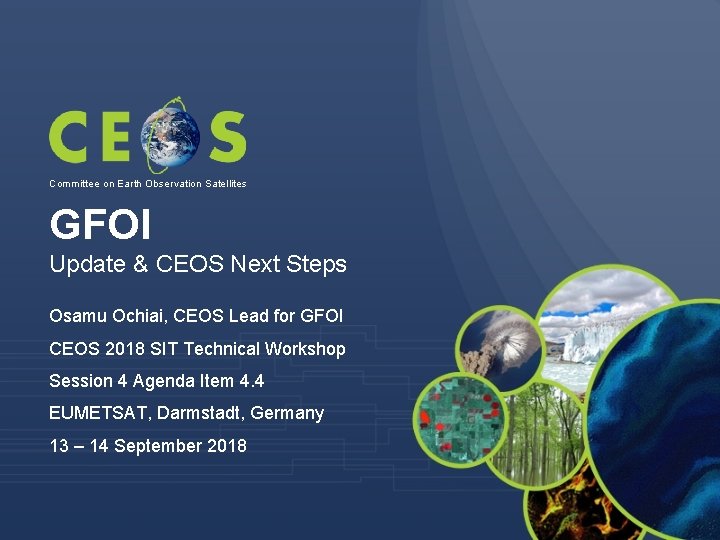 CEOS

Committee on Earth Observation Satellites

GFOI

Update & CEOS Next Steps

Osamu Ochiai, CEOS Lead for GFOI

CEOS 2018 SIT Technical Workshop

Session 4 Agenda Item 4.4

EUMETSAT, Darmstadt, Germany

13 – 14 September 2018